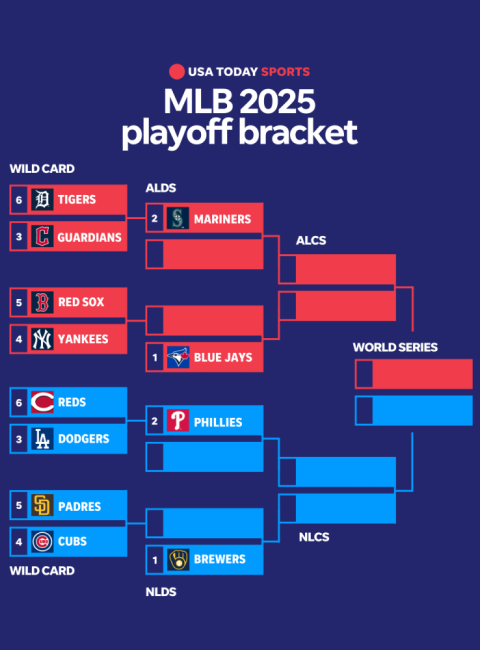 USA TODAY SPORTS

MLB 2025
playoff bracket

WILD CARD

6 TIGERS
3 GUARDIANS

5 RED SOX
4 YANKEES

6 REDS
3 DODGERS

5 PADRES
4 CUBS

WILD CARD

ALDS

2 MARINERS

1 BLUE JAYS

2 PHILLIES

1 BREWERS

NLDS

ALCS

NLCS

WORLD SERIES